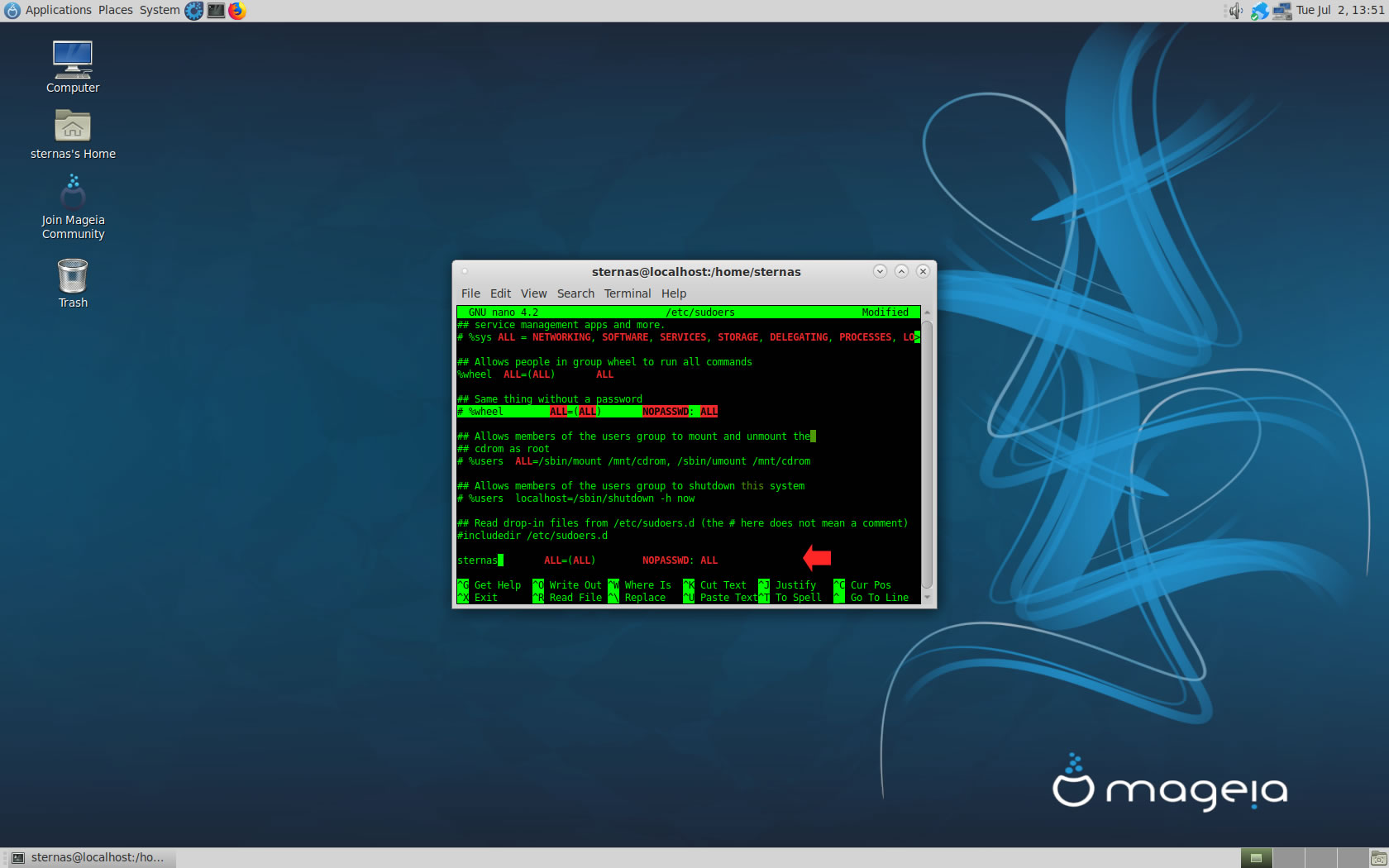 Applications Places System

Tue Jul 2, 13:51

Computer

sternas's Home

Join Mageia Community

Trash

sternas@localhost:/home/sternas

File Edit View Search Terminal Help

GNU nano 4.2 /etc/sudoers Modified

## service management apps and more.
# %sys ALL = NETWORKING, SOFTWARE, SERVICES, STORAGE, DELEGATING, PROCESSES, LO>

## Allows people in group wheel to run all commands
%wheel ALL=(ALL) ALL

## Same thing without a password
# %wheel ALL=(ALL) NOPASSWD: ALL

## Allows members of the users group to mount and unmount the
## cdrom as root
# %users ALL=/sbin/mount /mnt/cdrom, /sbin/umount /mnt/cdrom

## Allows members of the users group to shutdown this system
# %users localhost=/sbin/shutdown -h now

## Read drop-in files from /etc/sudoers.d (the # here does not mean a comment)
#includedir /etc/sudoers.d

sternas ALL=(ALL) NOPASSWD: ALL

^G Get Help ^O Write Out ^W Where Is ^K Cut Text ^J Justify ^C Cur Pos
^X Exit ^R Read File ^\ Replace ^U Paste Text ^T To Spell ^_ Go To Line

mageia

sternas@localhost:/ho...